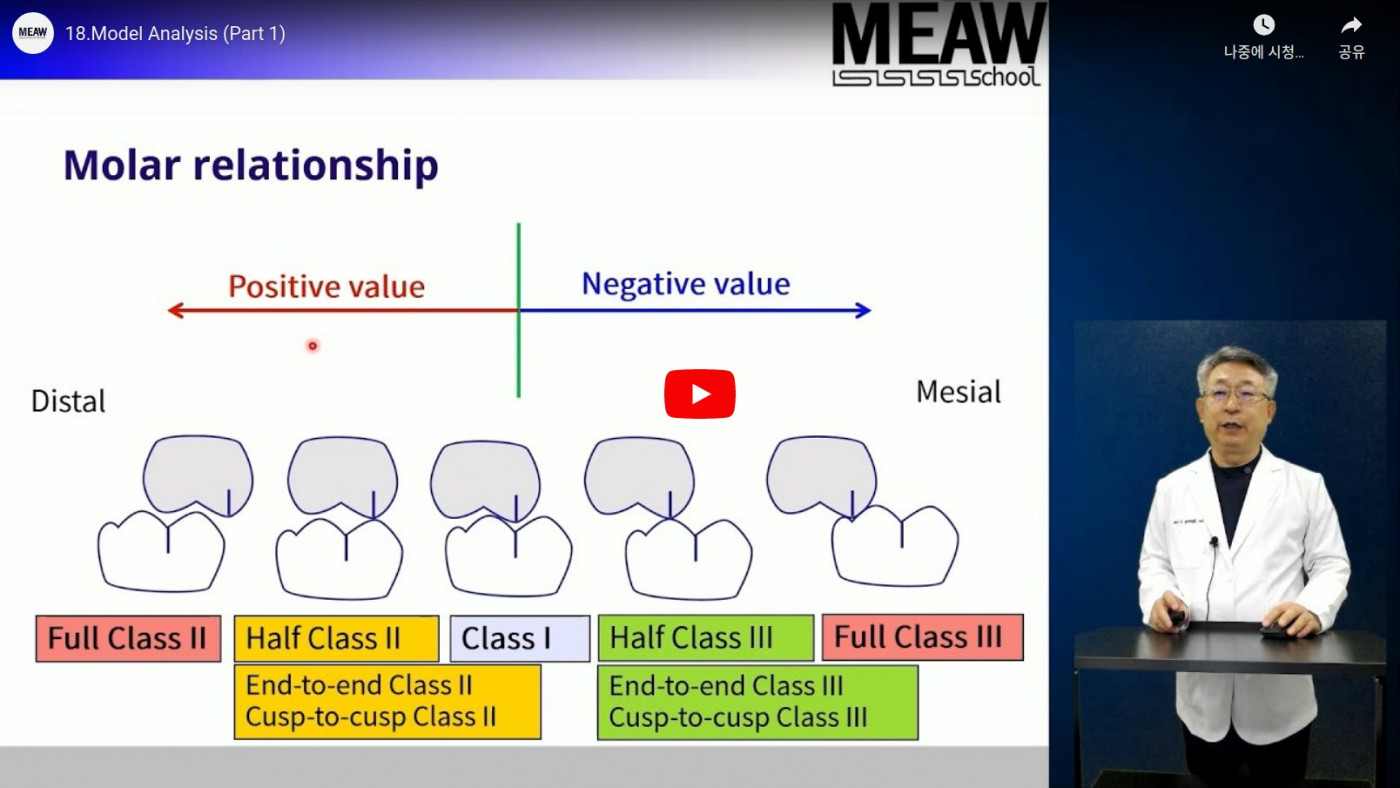 MEAW

18.Model Analysis (Part 1)

MEAW
school

나중에 시청...

공유

Molar relationship

Positive value

Negative value

Distal

Mesial

Full Class II

Half Class II

Class I

Half Class III

Full Class III

End-to-end Class II
Cusp-to-cusp Class II

End-to-end Class III
Cusp-to-cusp Class III